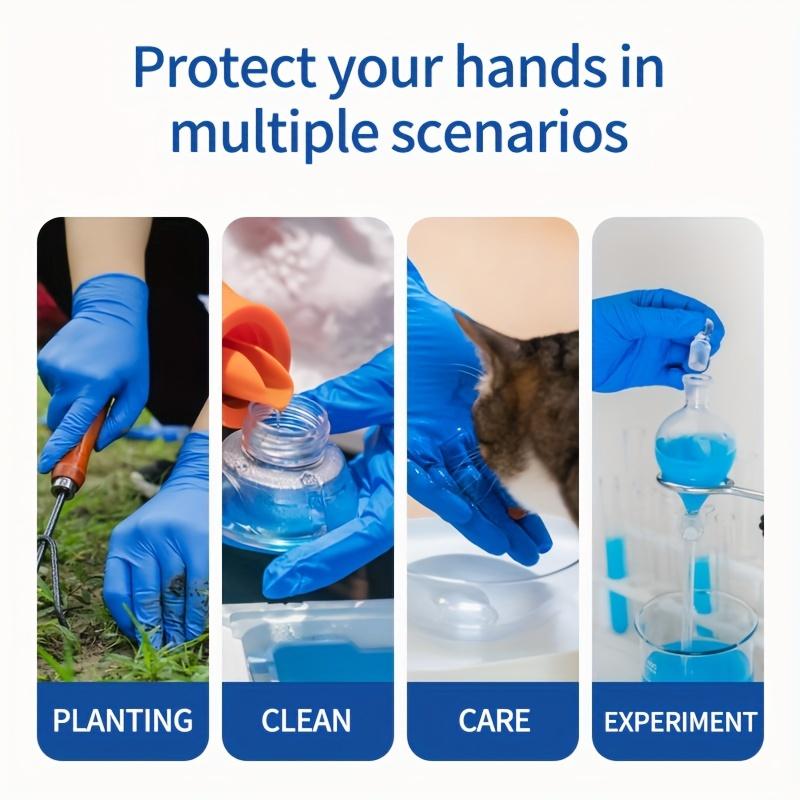 Protect your hands in multiple scenarios

PLANTING

CLEAN

CARE

EXPERIMENT